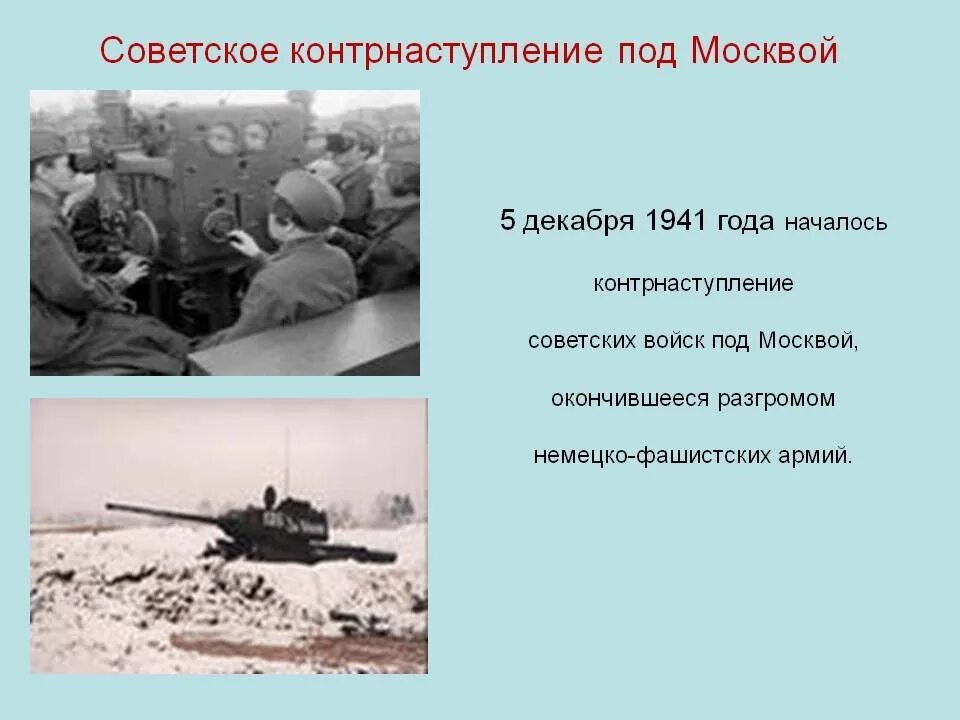 Советское контрнаступление под Москвой

5 декабря 1941 года началось контрнаступление советских войск под Москвой, окончившееся разгромом немецко-фашистских армий.